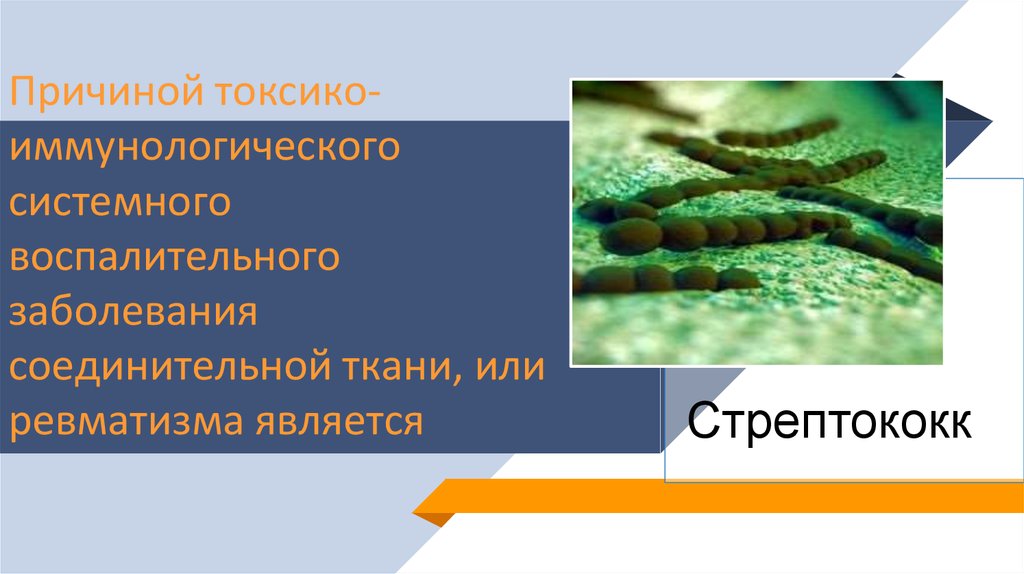 Причиной токсико-иммунологического системного воспалительного заболевания соединительной ткани, или ревматизма является

Стрептококк